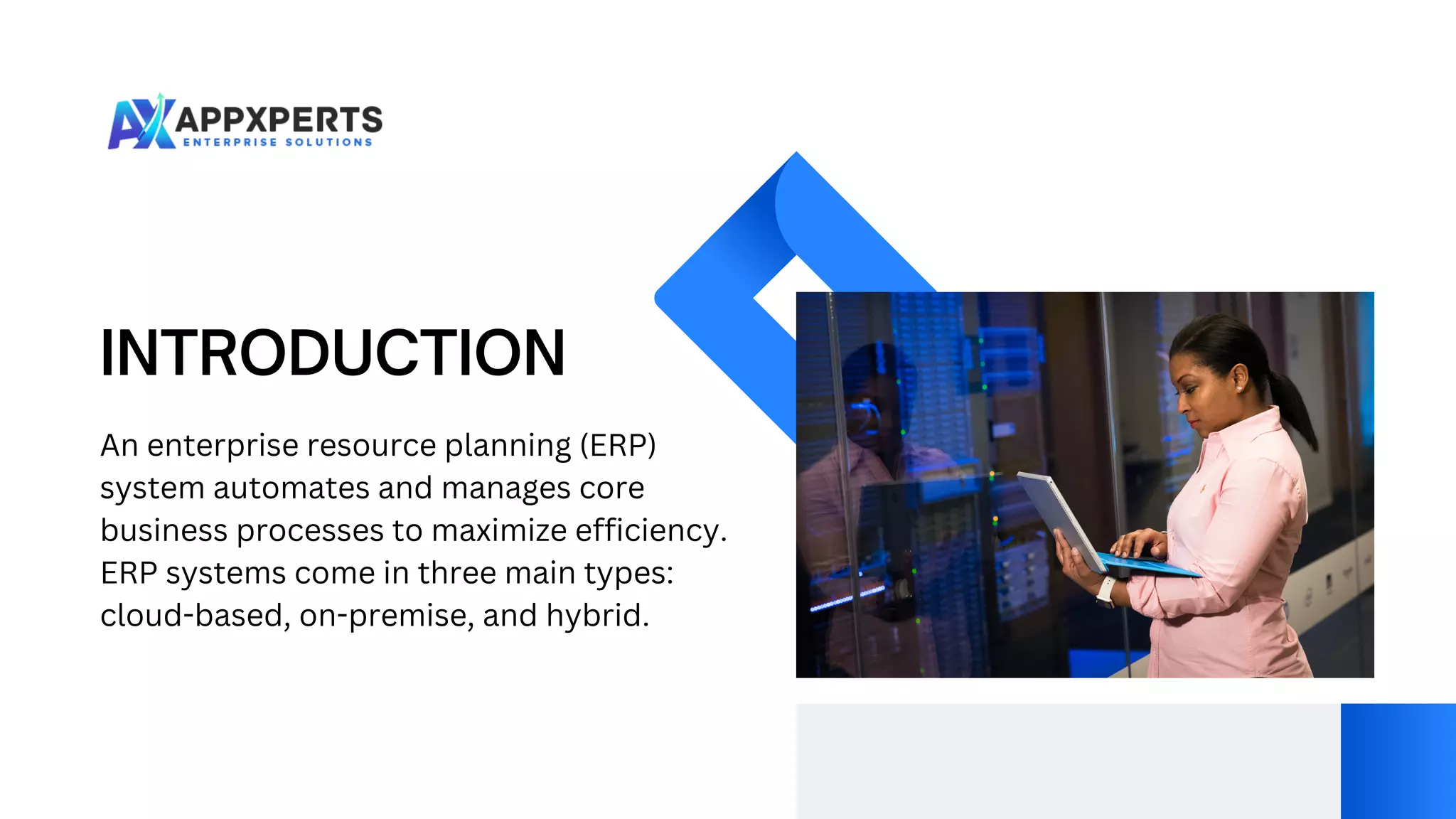 AX APPXPERTS
ENTERPRISE SOLUTIONS

INTRODUCTION

An enterprise resource planning (ERP) system automates and manages core business processes to maximize efficiency. ERP systems come in three main types: cloud-based, on-premise, and hybrid.